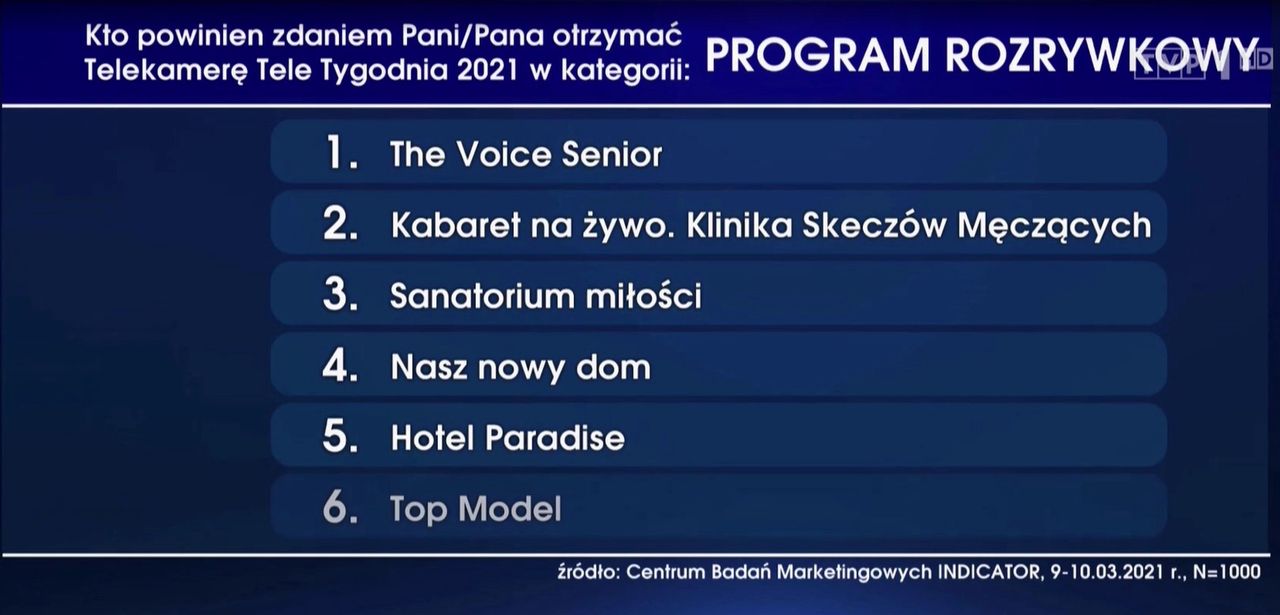 Kto powinien zdaniem Pani/Pana otrzymać Telekamerę Tele Tygodnia 2021 w kategorii: PROGRAM ROZRYWKOWY

TVP 1 HD

1. The Voice Senior

2. Kabaret na żywo. Klinika Skeczów Męczących

3. Sanatorium miłości

4. Nasz nowy dom

5. Hotel Paradise

6. Top Model

źródło: Centrum Badań Marketingowych INDICATOR, 9-10.03.2021 r., N=1000